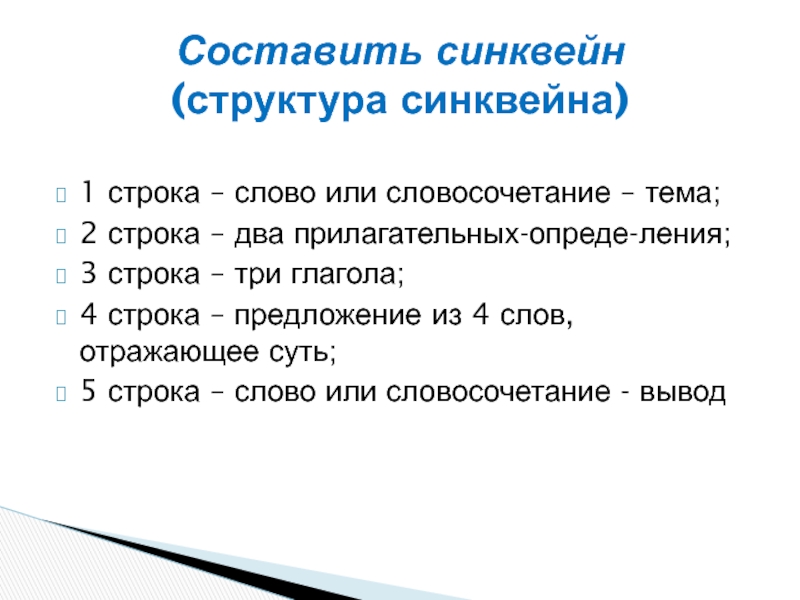 Составить синквейн
(структура синквейна)

1 строка – слово или словосочетание – тема;
2 строка – два прилагательных-опреде-ления;
3 строка – три глагола;
4 строка – предложение из 4 слов, отражающее суть;
5 строка – слово или словосочетание - вывод